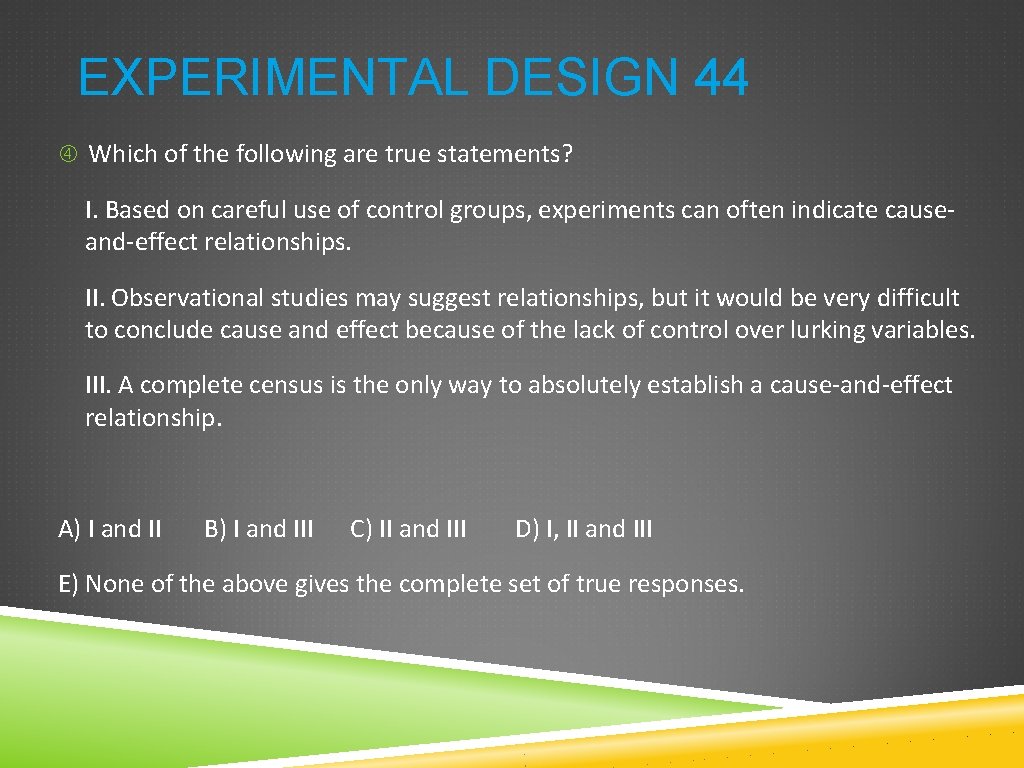 EXPERIMENTAL DESIGN 44

④ Which of the following are true statements?

I. Based on careful use of control groups, experiments can often indicate cause-and-effect relationships.

II. Observational studies may suggest relationships, but it would be very difficult to conclude cause and effect because of the lack of control over lurking variables.

III. A complete census is the only way to absolutely establish a cause-and-effect relationship.

A) I and II B) I and III C) II and III D) I, II and III

E) None of the above gives the complete set of true responses.